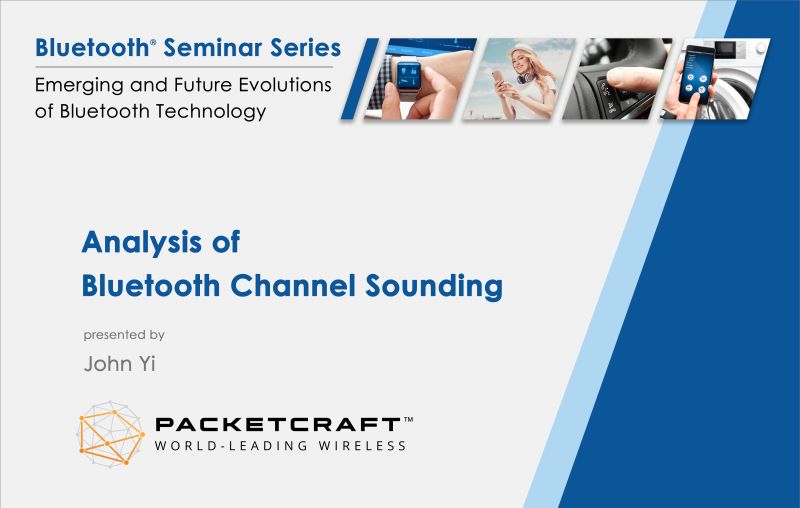 Bluetooth® Seminar Series

Emerging and Future Evolutions of Bluetooth Technology

Analysis of
Bluetooth Channel Sounding

presented by

John Yi

PACKETCRAFT™
WORLD-LEADING WIRELESS